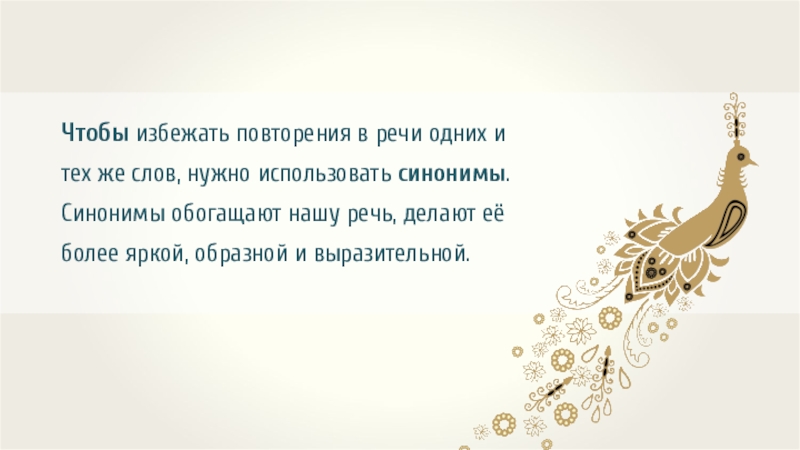 Чтобы избежать повторения в речи одних и тех же слов, нужно использовать синонимы. Синонимы обогащают нашу речь, делают её более яркой, образной и выразительной.